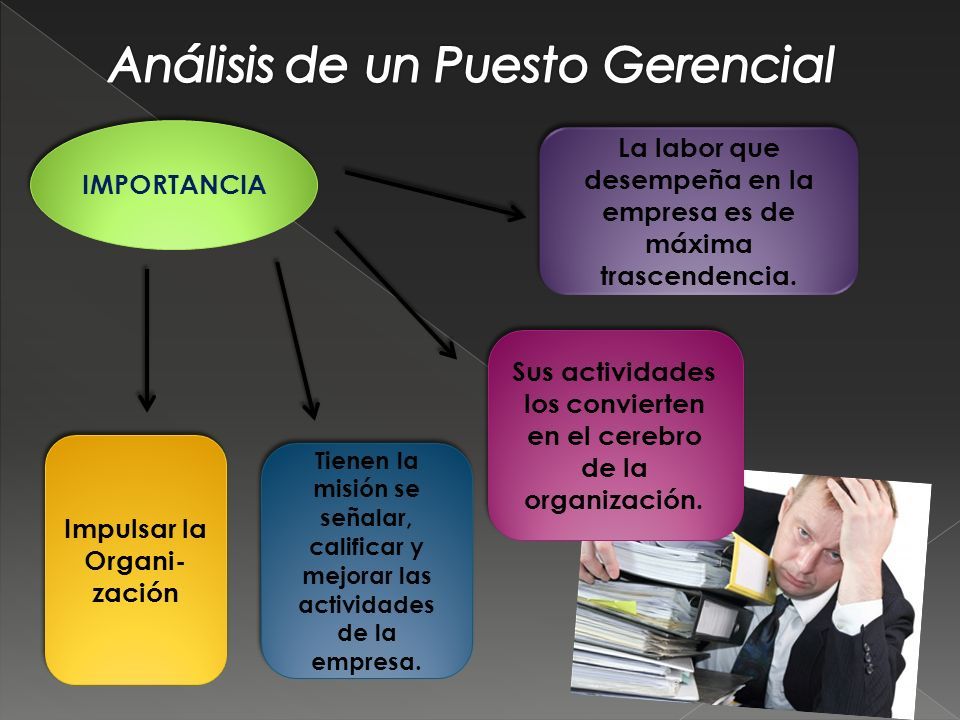 Análisis de un Puesto Gerencial

IMPORTANCIA

La labor que desempeña en la empresa es de máxima trascendencia.

Sus actividades los convierten en el cerebro de la organización.

Impulsar la Organización

Tienen la misión se señalar, calificar y mejorar las actividades de la empresa.